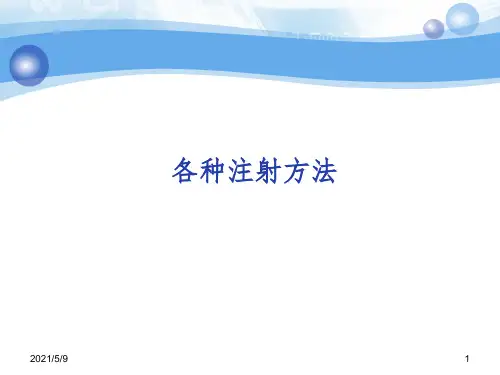 各种注射方法

2021/5/9

1